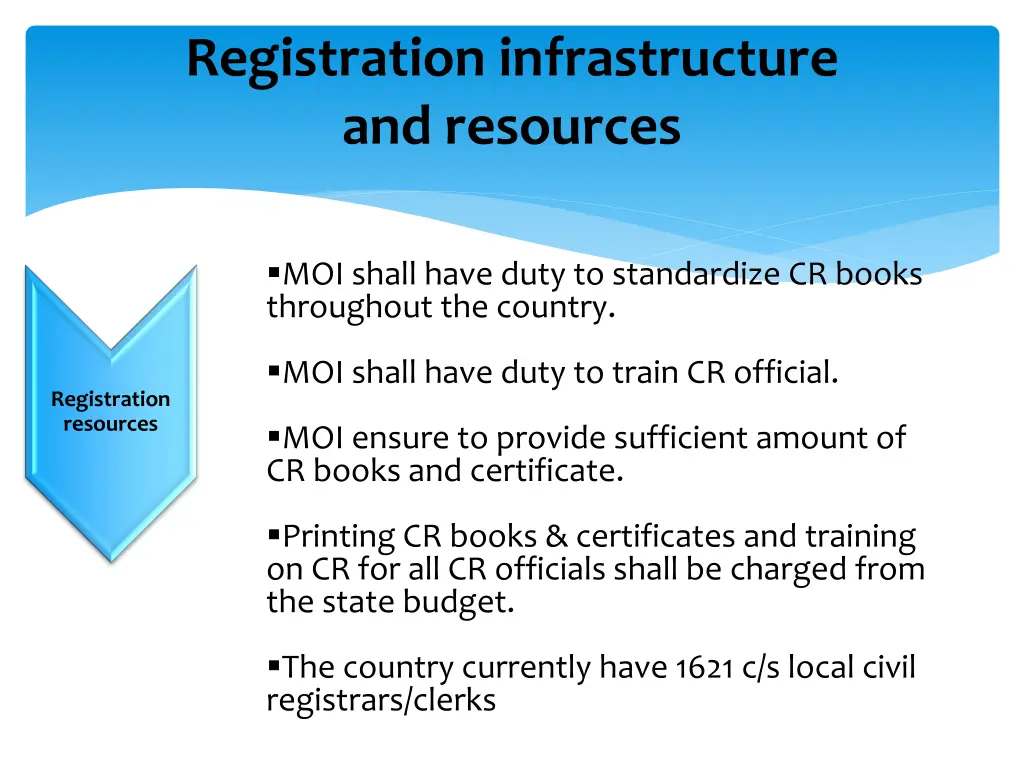 Registration infrastructure and resources

Registration resources

▪MOI shall have duty to standardize CR books throughout the country.

▪MOI shall have duty to train CR official.

▪MOI ensure to provide sufficient amount of CR books and certificate.

▪Printing CR books & certificates and training on CR for all CR officials shall be charged from the state budget.

▪The country currently have 1621 c/s local civil registrars/clerks